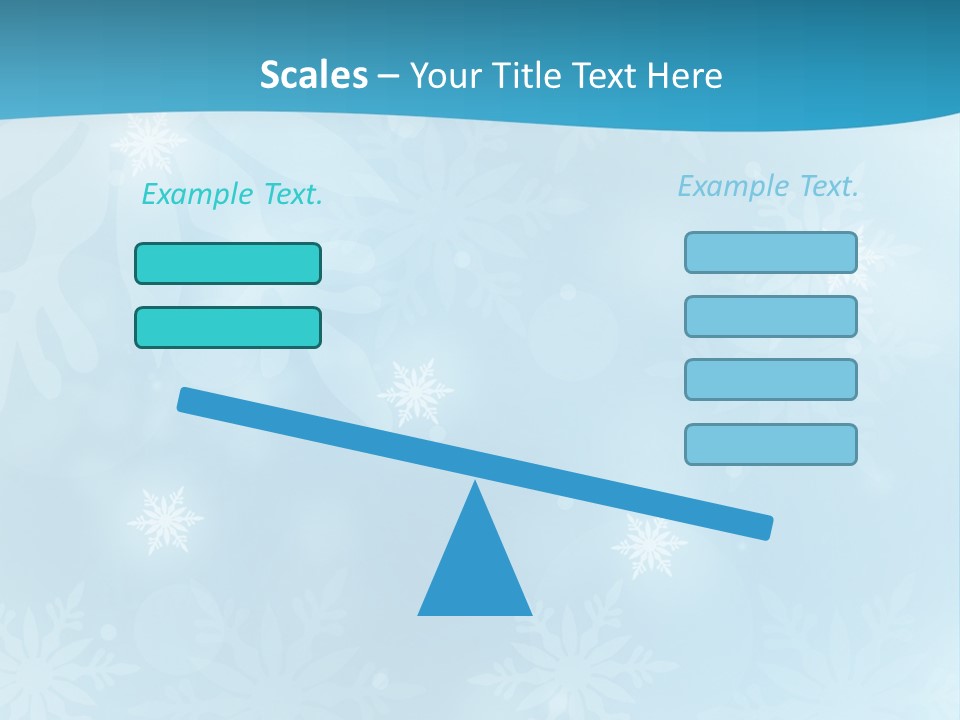 Scales – Your Title Text Here

Example Text.

Example Text.